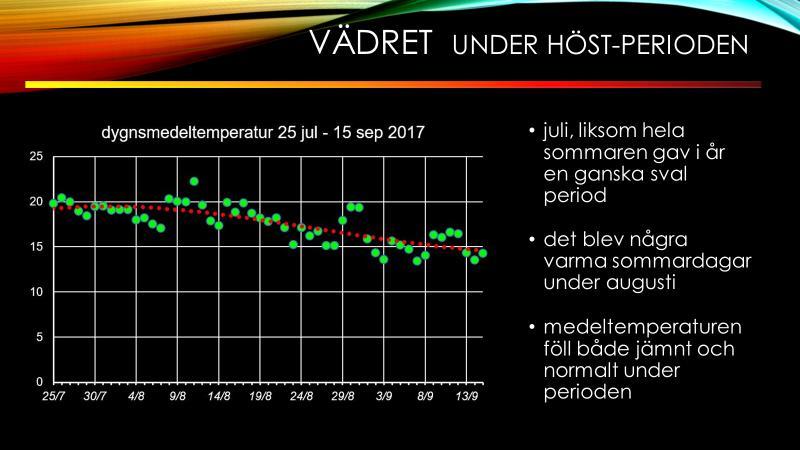 VÄDRET UNDER HÖST-PERIODEN

dygnsmedeltemperatur 25 jul - 15 sep 2017

25
20
15
10
5
0

25/7 30/7 4/8 9/8 14/8 19/8 24/8 29/8 3/9 8/9 13/9

• juli, liksom hela sommaren gav i år en ganska sval period

• det blev några varma sommardagar under augusti

• medeltemperaturen föll både jämnt och normalt under perioden